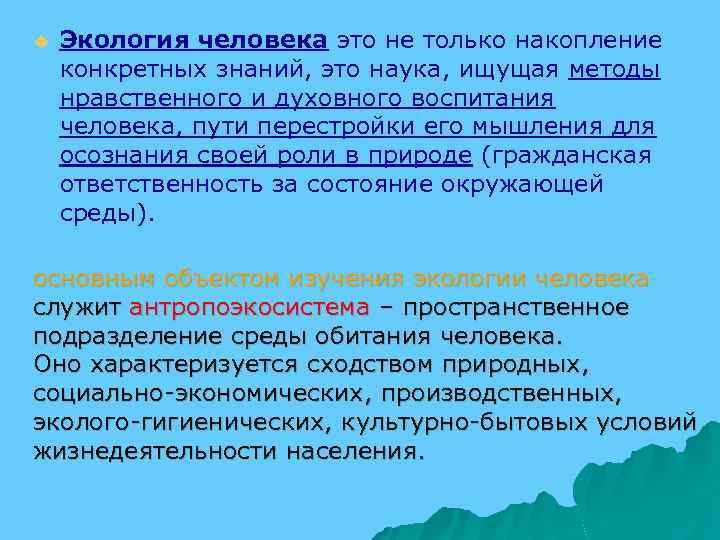 Экология человека это не только накопление конкретных знаний, это наука, ищущая методы нравственного и духовного воспитания человека, пути перестройки его мышления для осознания своей роли в природе (гражданская ответственность за состояние окружающей среды).

основным объектом изучения экологии человека служит антропоэкосистема – пространственное подразделение среды обитания человека.
Оно характеризуется сходством природных, социально-экономических, производственных, эколого-гигиенических, культурно-бытовых условий жизнедеятельности населения.